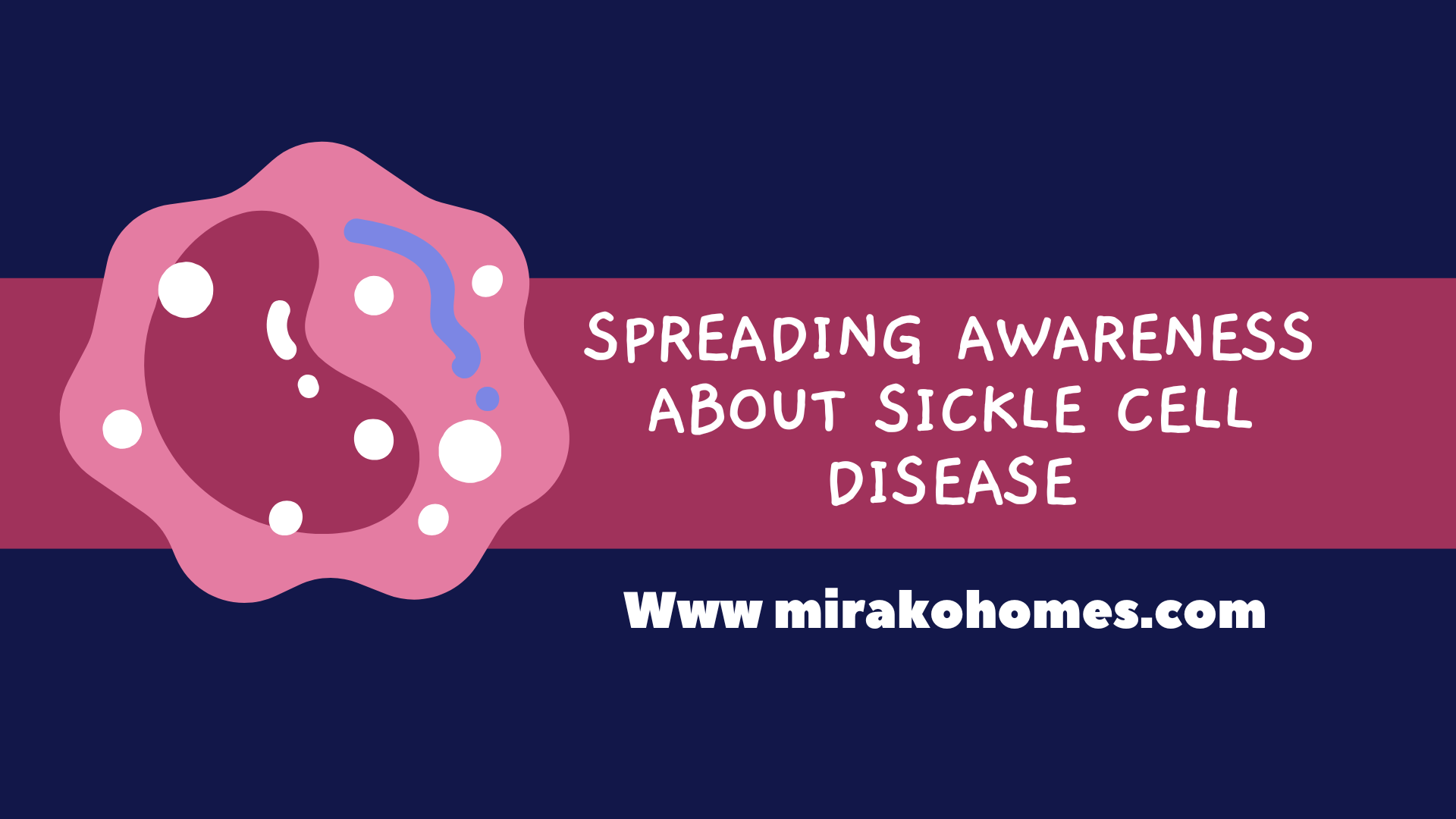 SPREADING AWARENESS ABOUT SICKLE CELL DISEASE

Www mirakohomes.com